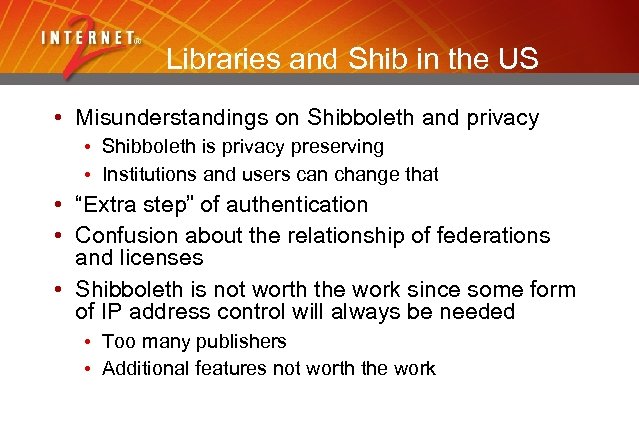 INTERNET® 2

Libraries and Shib in the US

• Misunderstandings on Shibboleth and privacy
  • Shibboleth is privacy preserving
  • Institutions and users can change that
• “Extra step” of authentication
• Confusion about the relationship of federations and licenses
• Shibboleth is not worth the work since some form of IP address control will always be needed
  • Too many publishers
  • Additional features not worth the work